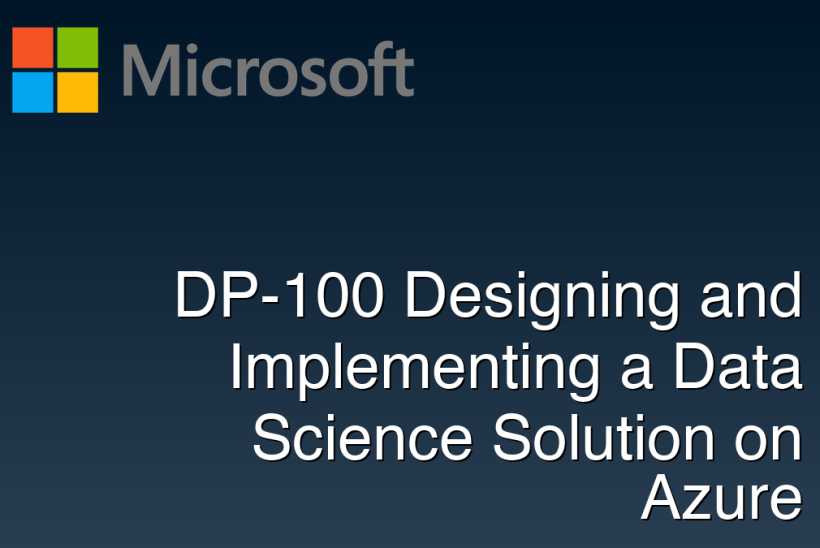 Microsoft

DP-100 Designing and Implementing a Data Science Solution on Azure